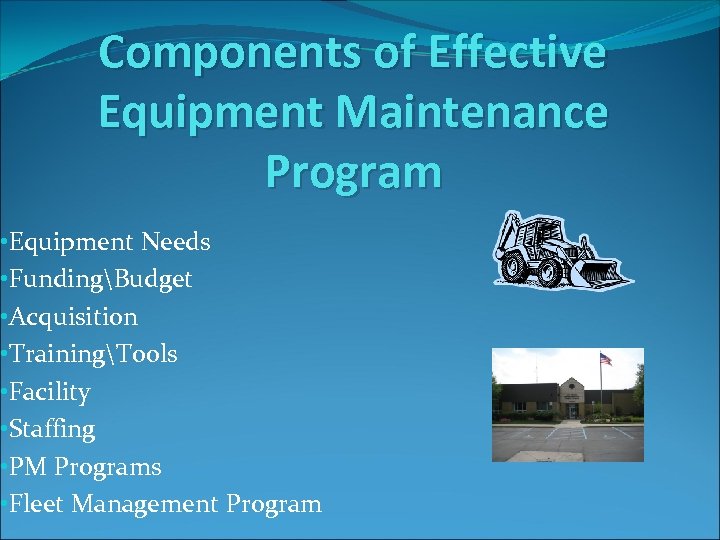 Components of Effective Equipment Maintenance Program

•Equipment Needs
•Funding\Budget
•Acquisition
•Training\Tools
•Facility
•Staffing
•PM Programs
•Fleet Management Program